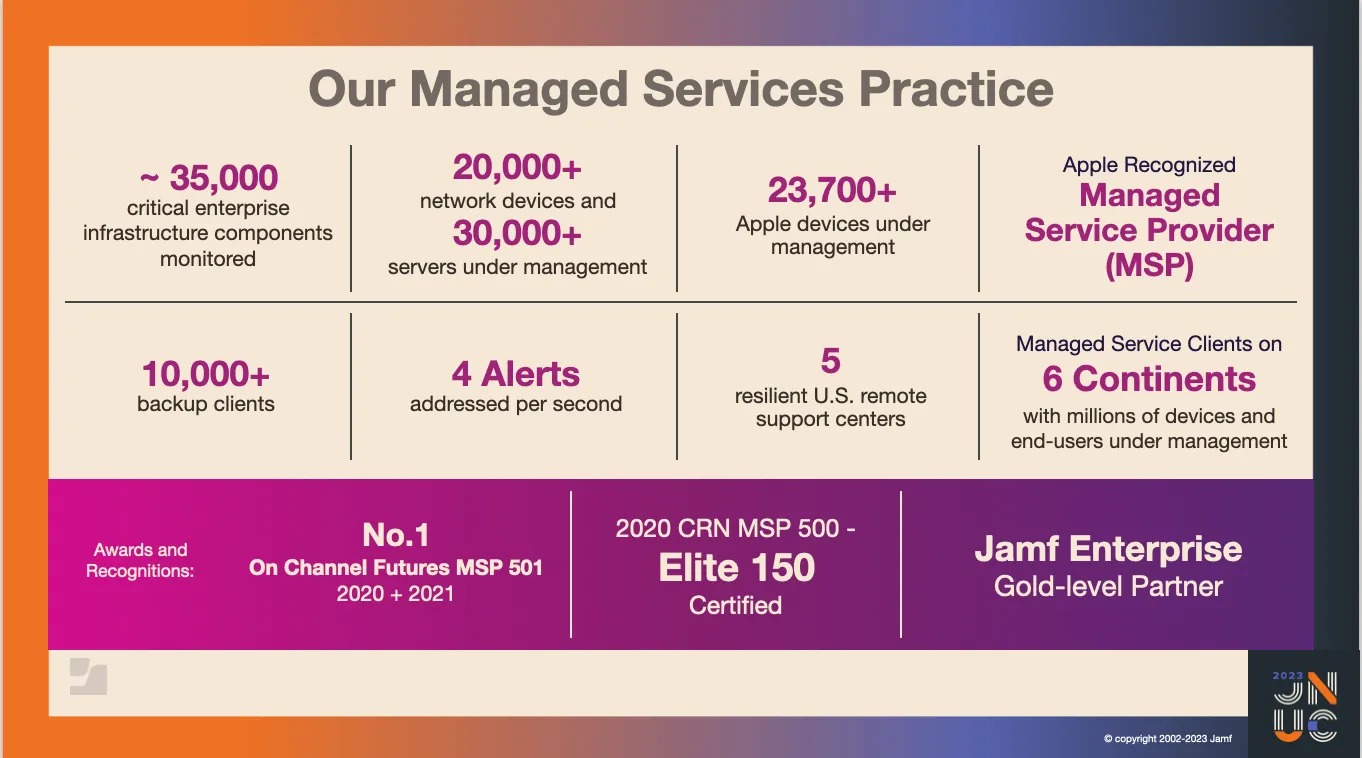 Our Managed Services Practice

~ 35,000
critical enterprise infrastructure components monitored

20,000+
network devices and
30,000+
servers under management

23,700+
Apple devices under management

Apple Recognized
Managed Service Provider (MSP)

10,000+
backup clients

4 Alerts
addressed per second

5
resilient U.S. remote support centers

Managed Service Clients on
6 Continents
with millions of devices and end-users under management

Awards and Recognitions:

No.1
On Channel Futures MSP 501
2020 + 2021

2020 CRN MSP 500 -
Elite 150
Certified

Jamf Enterprise
Gold-level Partner

2023 JNUC

© copyright 2002-2023 Jamf